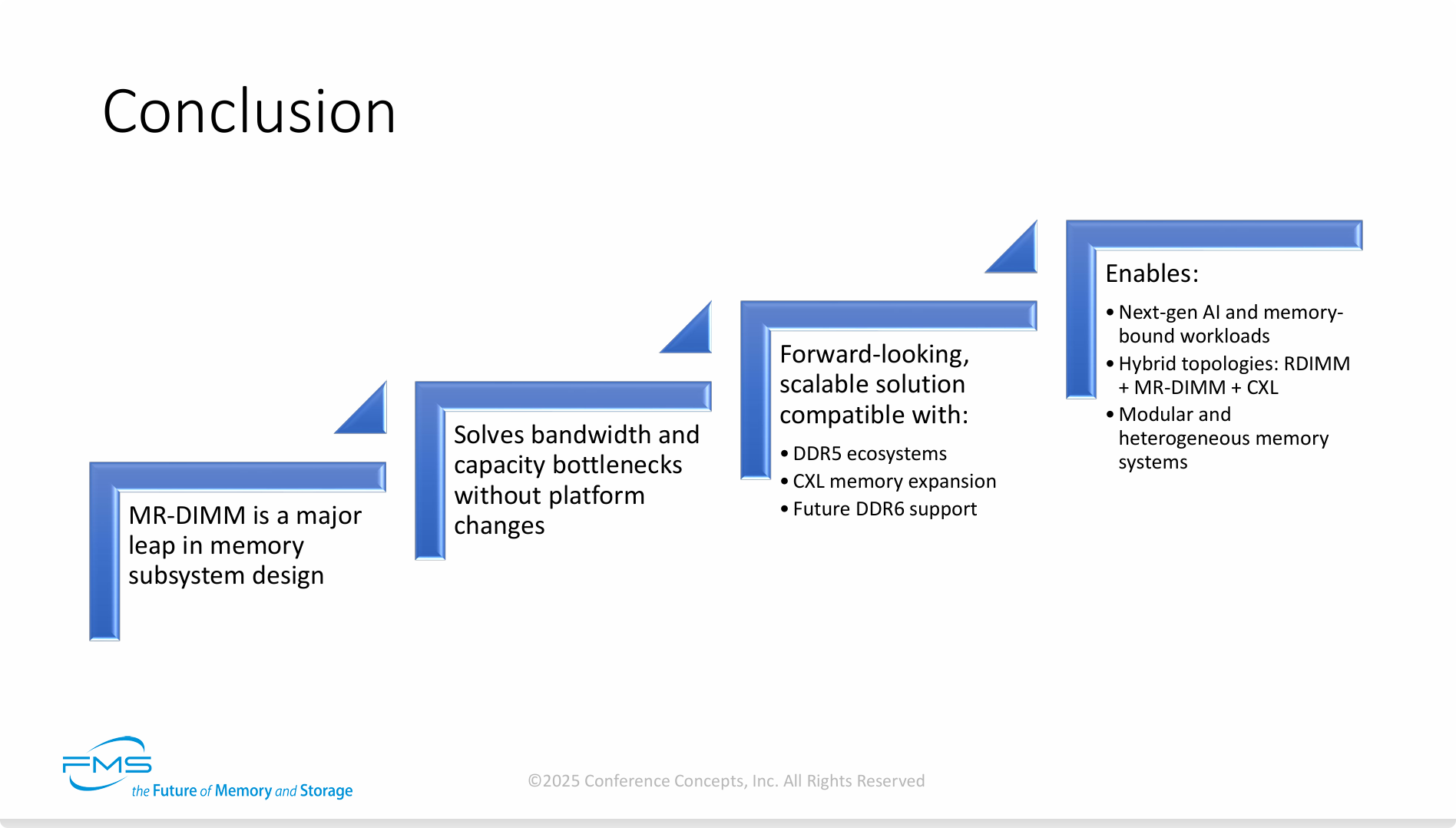 Conclusion

MR-DIMM is a major leap in memory subsystem design

Solves bandwidth and capacity bottlenecks without platform changes

Forward-looking, scalable solution compatible with:

• DDR5 ecosystems
• CXL memory expansion
• Future DDR6 support

Enables:

• Next-gen AI and memory-bound workloads
• Hybrid topologies: RDIMM + MR-DIMM + CXL
• Modular and heterogeneous memory systems

FMS
the Future of Memory and Storage

©2025 Conference Concepts, Inc. All Rights Reserved